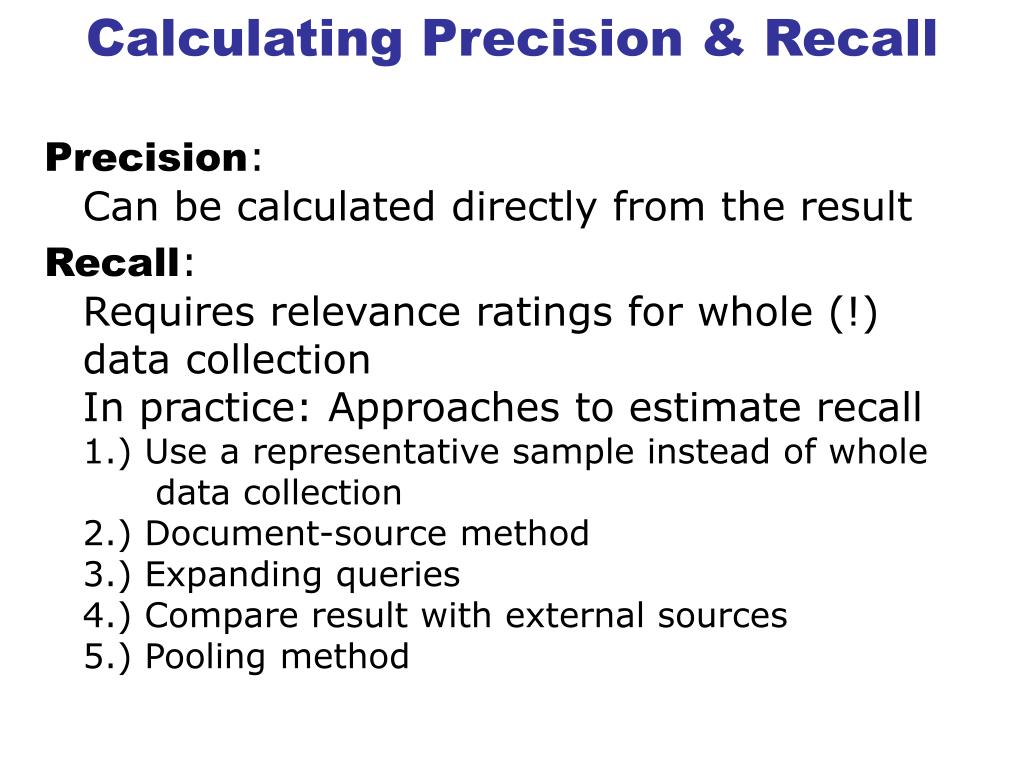 Calculating Precision & Recall

Precision:
Can be calculated directly from the result

Recall:
Requires relevance ratings for whole (!) data collection
In practice: Approaches to estimate recall
1.) Use a representative sample instead of whole data collection
2.) Document-source method
3.) Expanding queries
4.) Compare result with external sources
5.) Pooling method